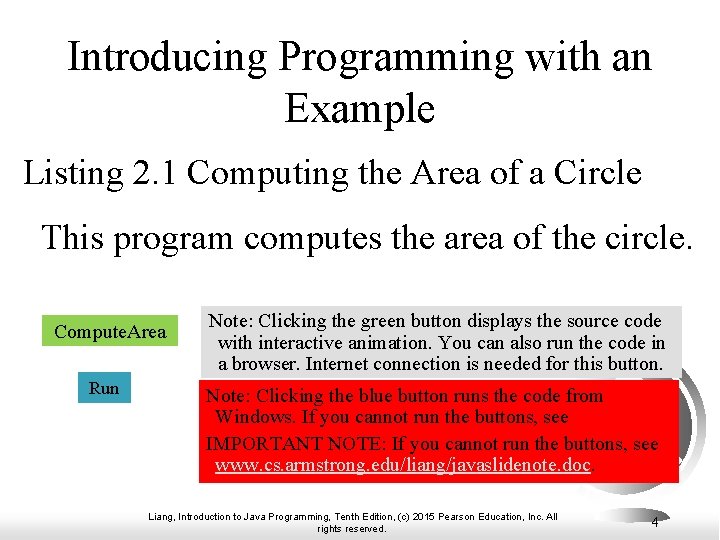 Introducing Programming with an Example

Listing 2.1 Computing the Area of a Circle

This program computes the area of the circle.

ComputeArea

Run

Note: Clicking the green button displays the source code with interactive animation. You can also run the code in a browser. Internet connection is needed for this button.

Note: Clicking the blue button runs the code from Windows. If you cannot run the buttons, see

IMPORTANT NOTE: If you cannot run the buttons, see www.cs.armstrong.edu/liang/javaslidenote.doc.

Liang, Introduction to Java Programming, Tenth Edition, (c) 2015 Pearson Education, Inc. All rights reserved.

4